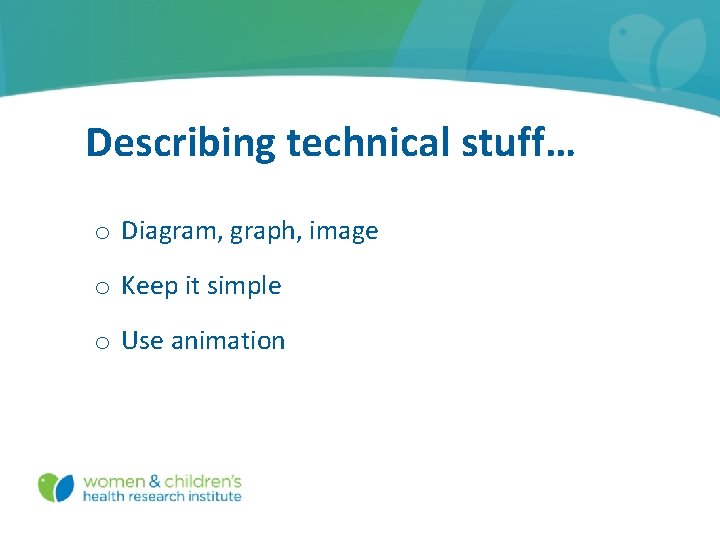 Describing technical stuff…

o Diagram, graph, image

o Keep it simple

o Use animation

women & children's
health research institute